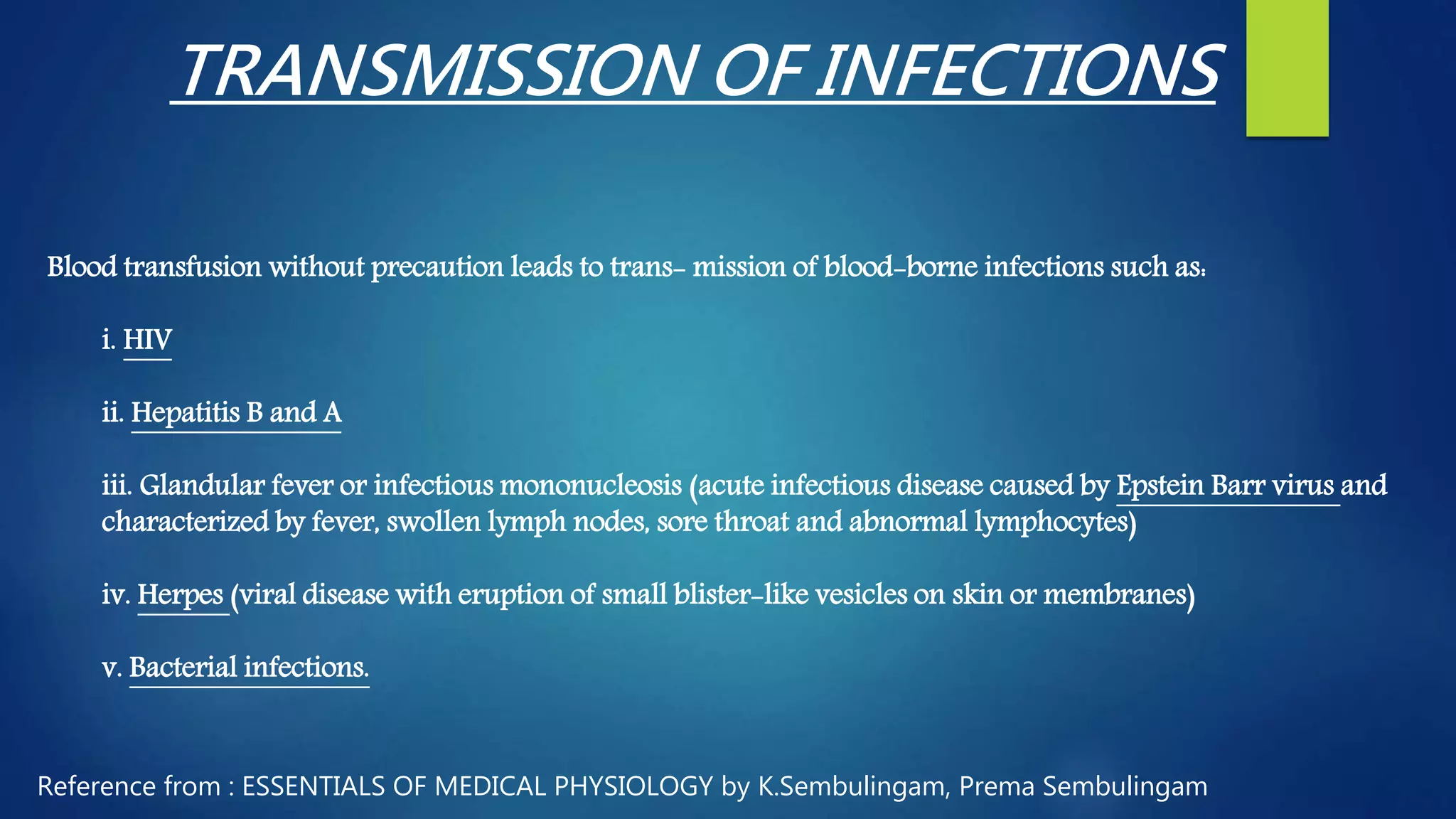 TRANSMISSION OF INFECTIONS

Blood transfusion without precaution leads to trans- mission of blood-borne infections such as:

i. HIV

ii. Hepatitis B and A

iii. Glandular fever or infectious mononucleosis (acute infectious disease caused by Epstein Barr virus and characterized by fever, swollen lymph nodes, sore throat and abnormal lymphocytes)

iv. Herpes (viral disease with eruption of small blister-like vesicles on skin or membranes)

v. Bacterial infections.

Reference from : ESSENTIALS OF MEDICAL PHYSIOLOGY by K.Sembulingam, Prema Sembulingam